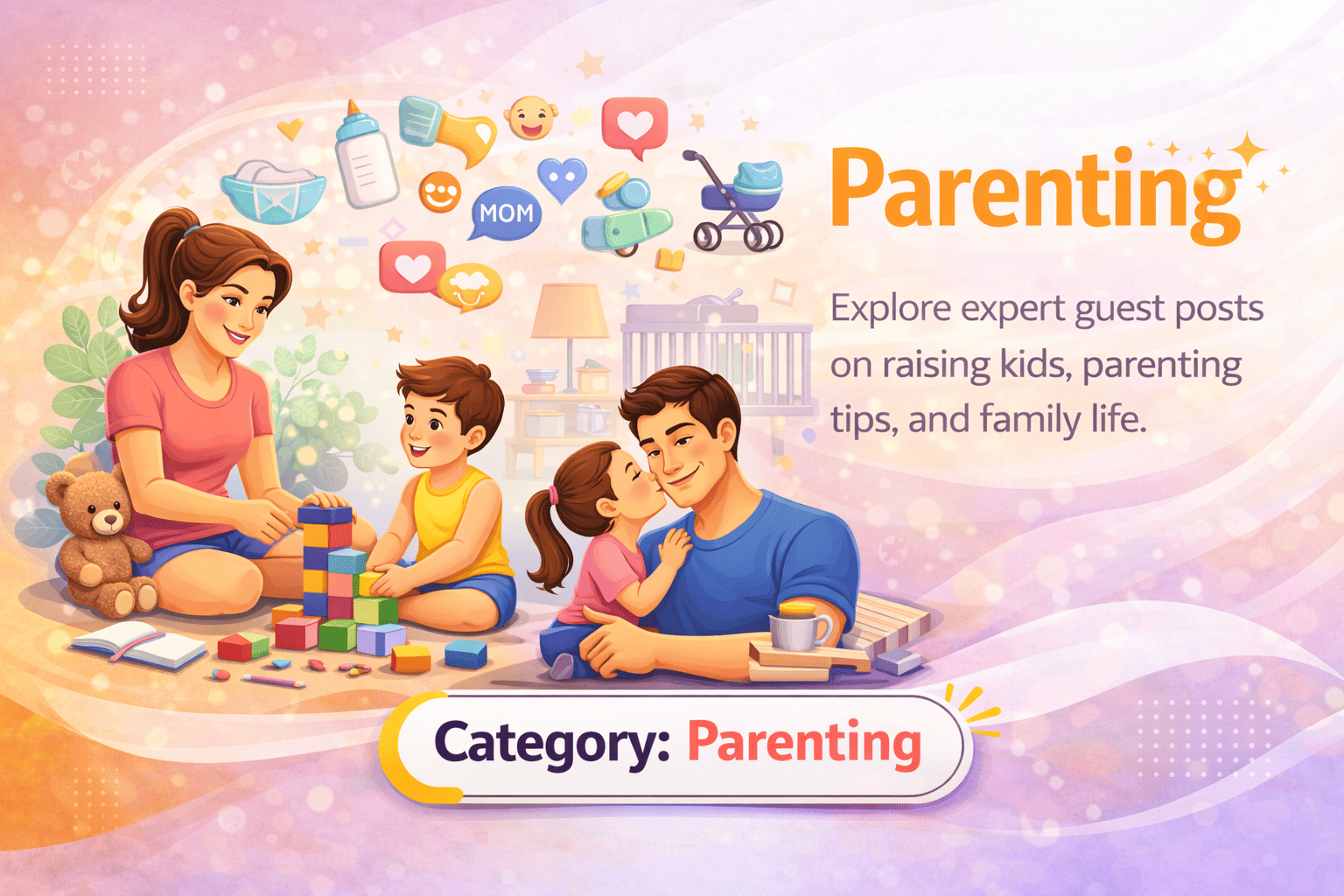 MOM

Parenting

Explore expert guest posts on raising kids, parenting tips, and family life.

Category: Parenting